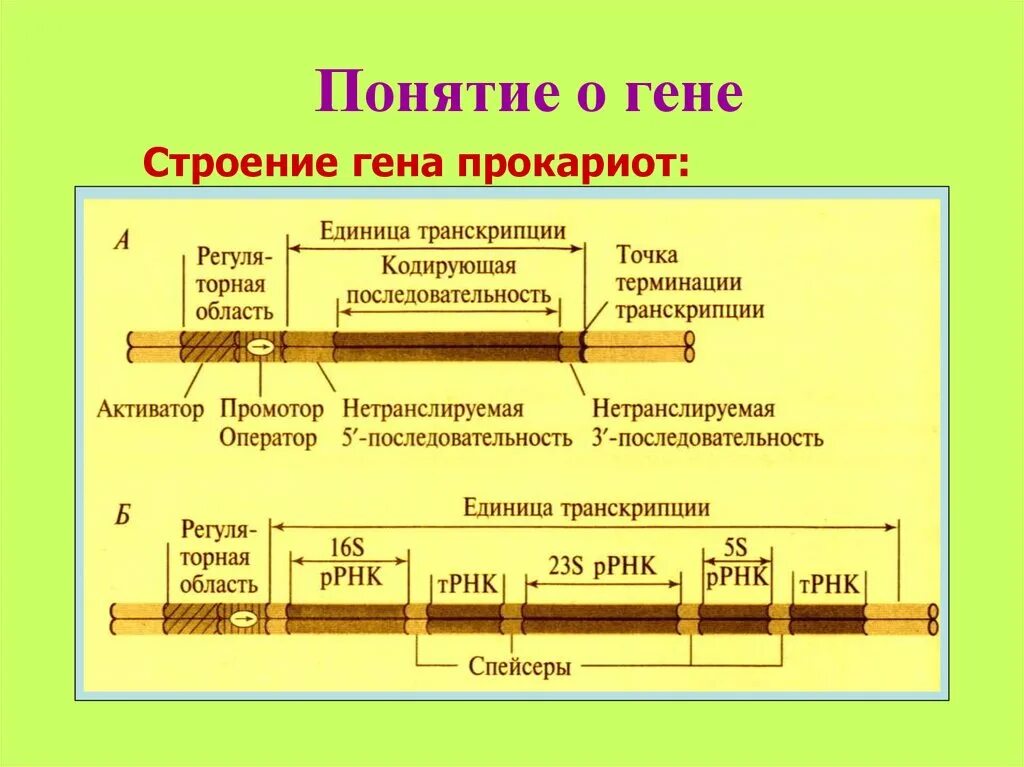 Понятие о гене

Строение гена прокариот:

А

Регуляторная область

Единица транскрипции

Кодирующая последовательность

Точка терминации транскрипции

Активатор

Промотор

Оператор

Нетранслируемая 5′-последовательность

Нетранслируемая 3′-последовательность

Б

Регуляторная область

Единица транскрипции

16S рРНК

тРНК

23S рРНК

5S рРНК

тРНК

Спейсеры